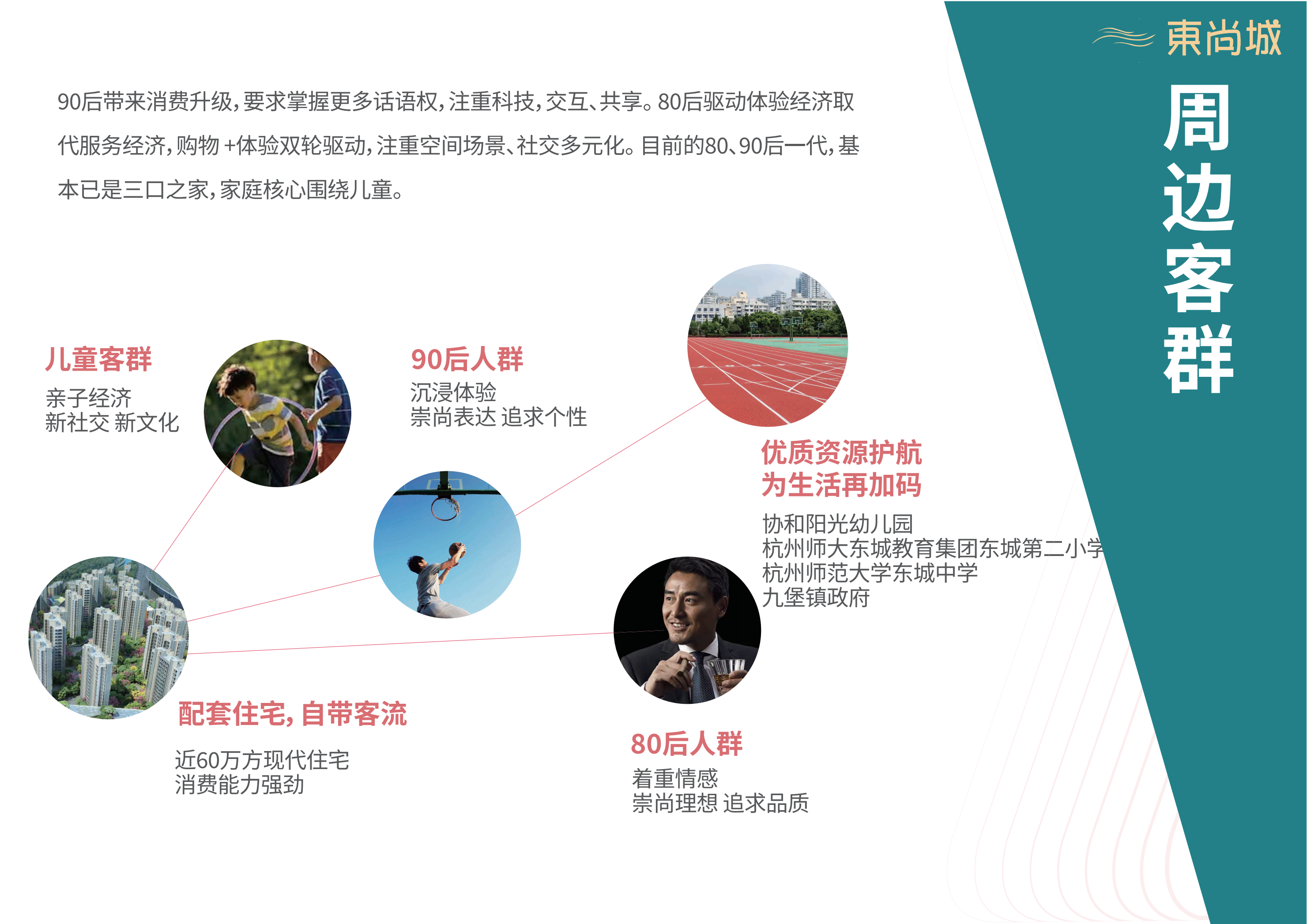 東尚城

周边客群

90后带来消费升级，要求掌握更多话语权，注重科技，交互、共享。80后驱动体验经济取代服务经济，购物+体验双轮驱动，注重空间场景、社交多元化。目前的80、90后一代，基本已是三口之家，家庭核心围绕儿童。

儿童客群
亲子经济
新社交 新文化

90后人群
沉浸体验
崇尚表达 追求个性

优质资源护航
为生活再加码
协和阳光幼儿园
杭州师大东城教育集团东城第二小学
杭州师范大学东城中学
九堡镇政府

配套住宅，自带客流
近60万方现代住宅
消费能力强劲

80后人群
着重情感
崇尚理想 追求品质